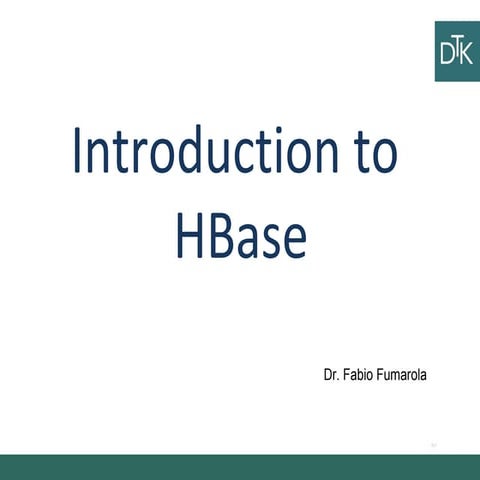 DTK

Introduction to HBase

Dr. Fabio Fumarola